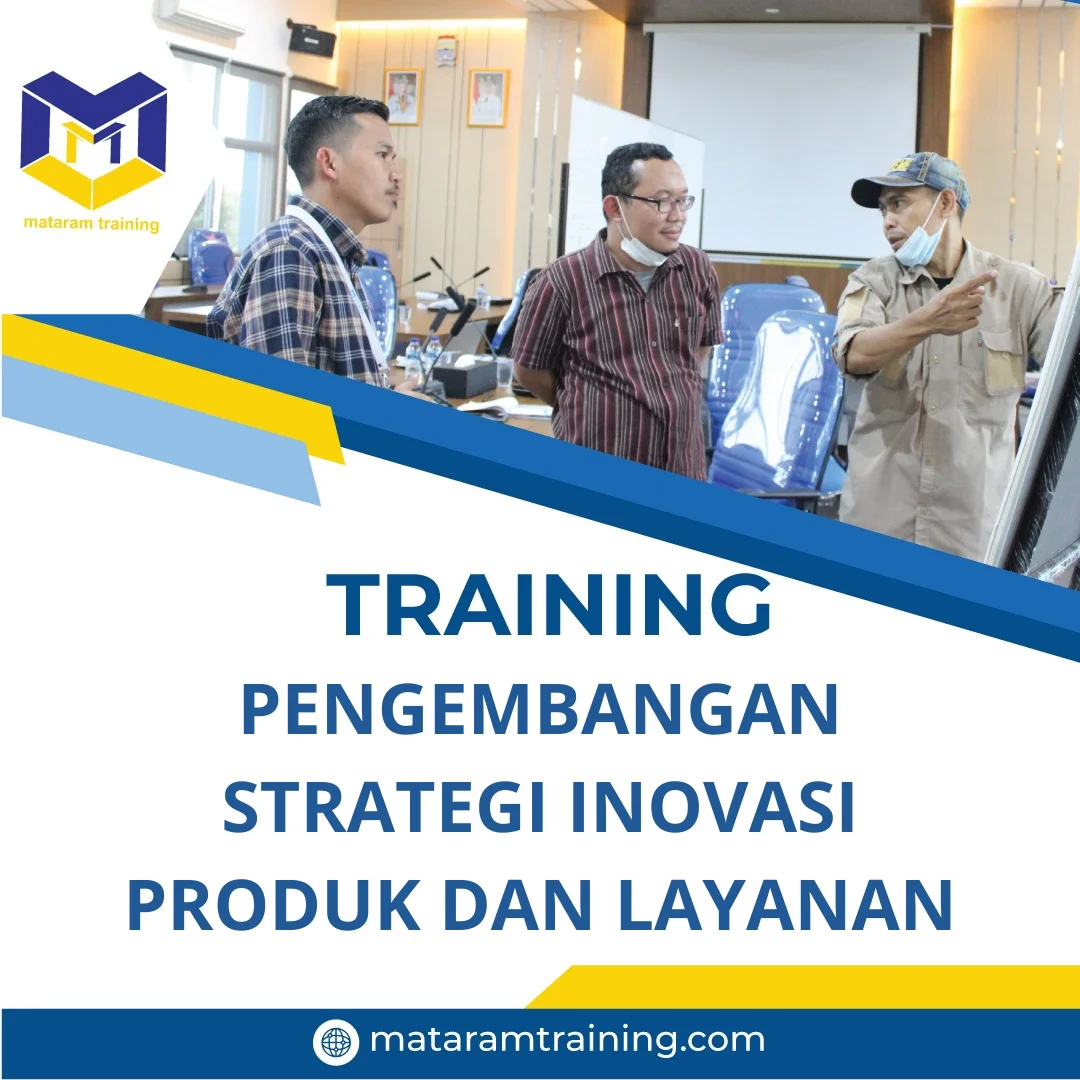 mataram training

TRAINING
PENGEMBANGAN STRATEGI INOVASI PRODUK DAN LAYANAN

mataramtraining.com